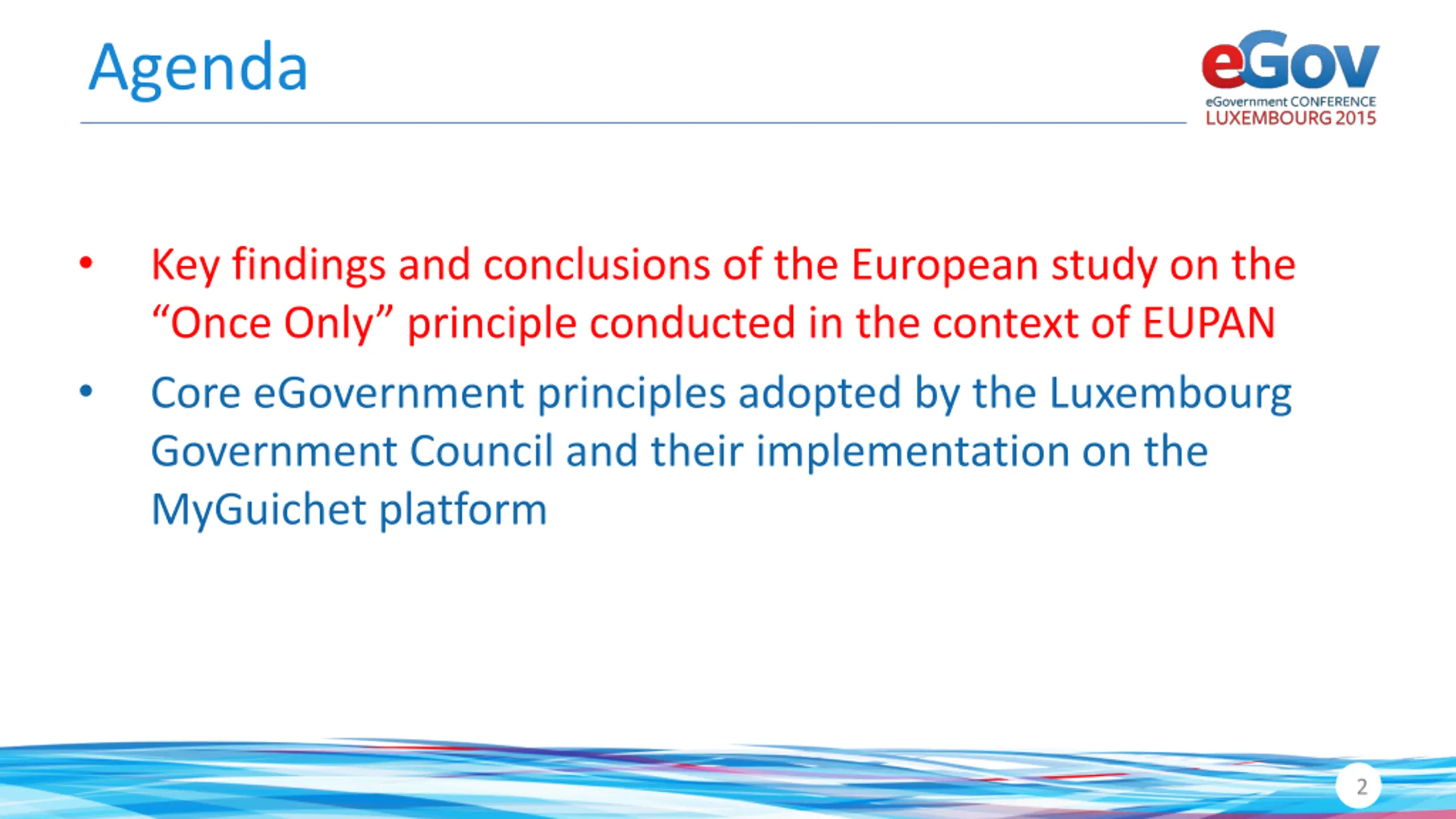 Agenda

eGov
eGovernment CONFERENCE
LUXEMBOURG 2015

• Key findings and conclusions of the European study on the “Once Only” principle conducted in the context of EUPAN

• Core eGovernment principles adopted by the Luxembourg Government Council and their implementation on the MyGuichet platform

2